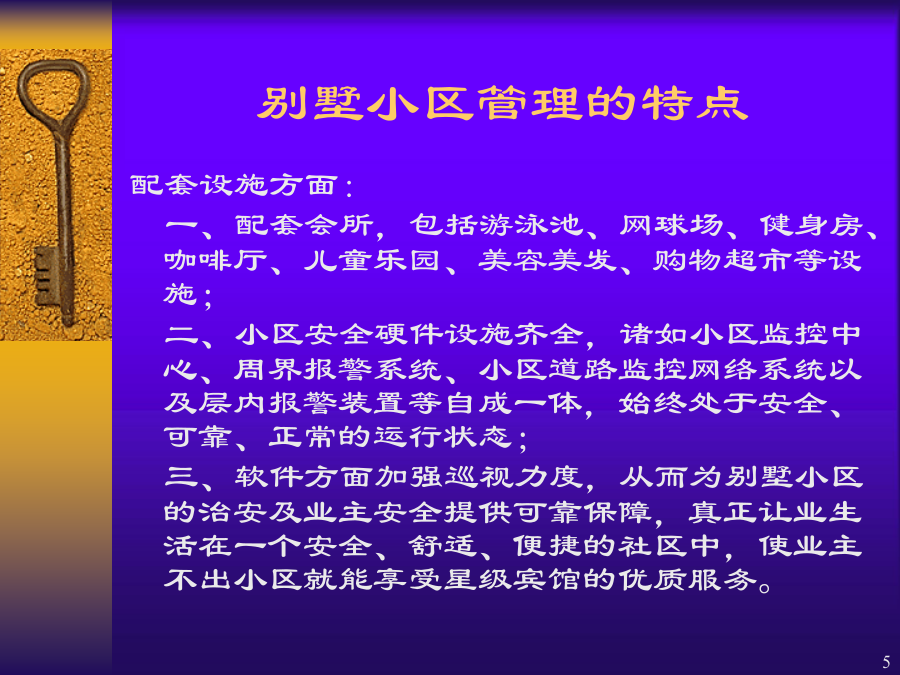 别墅小区管理的特点

配套设施方面：

一、配套会所，包括游泳池、网球场、健身房、咖啡厅、儿童乐园、美容美发、购物超市等设施；

二、小区安全硬件设施齐全，诸如小区监控中心、周界报警系统、小区道路监控网络系统以及层内报警装置等自成一体，始终处于安全、可靠、正常的运行状态；

三、软件方面加强巡视力度，从而为别墅小区的治安及业主安全提供可靠保障，真正让业生活在一个安全、舒适、便捷的社区中，使业主不出小区就能享受星级宾馆的优质服务。

5